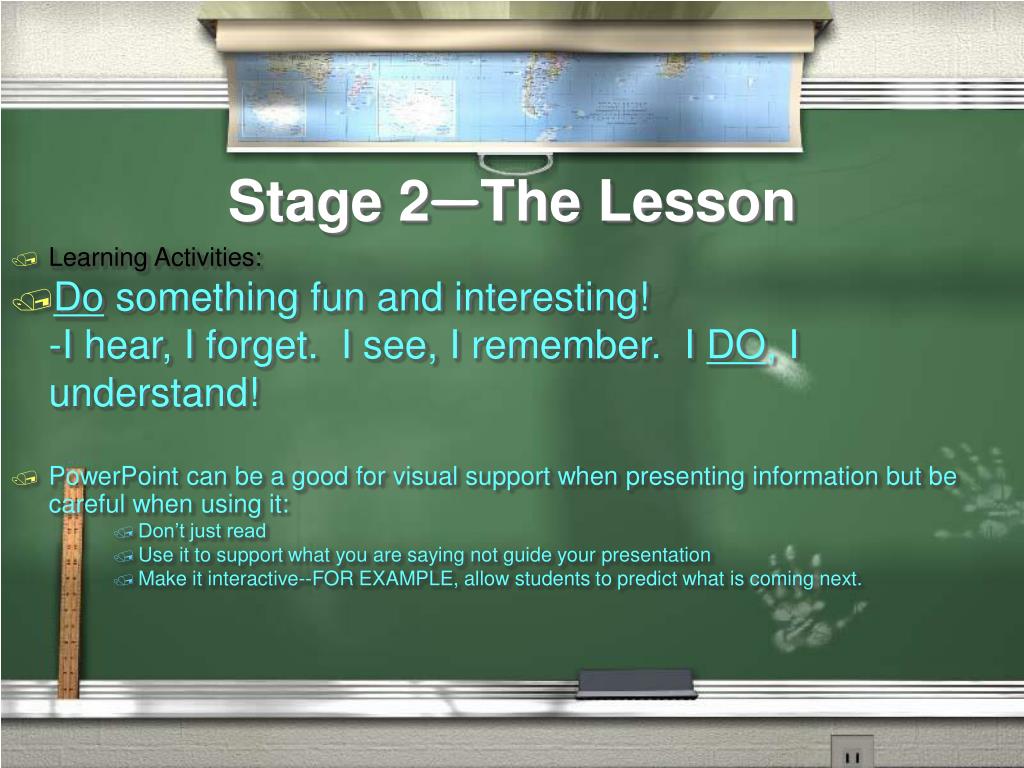 Stage 2—The Lesson

Learning Activities:

Do something fun and interesting!
-I hear, I forget. I see, I remember. I DO, I understand!

PowerPoint can be a good for visual support when presenting information but be careful when using it:

Don't just read

Use it to support what you are saying not guide your presentation

Make it interactive--FOR EXAMPLE, allow students to predict what is coming next.